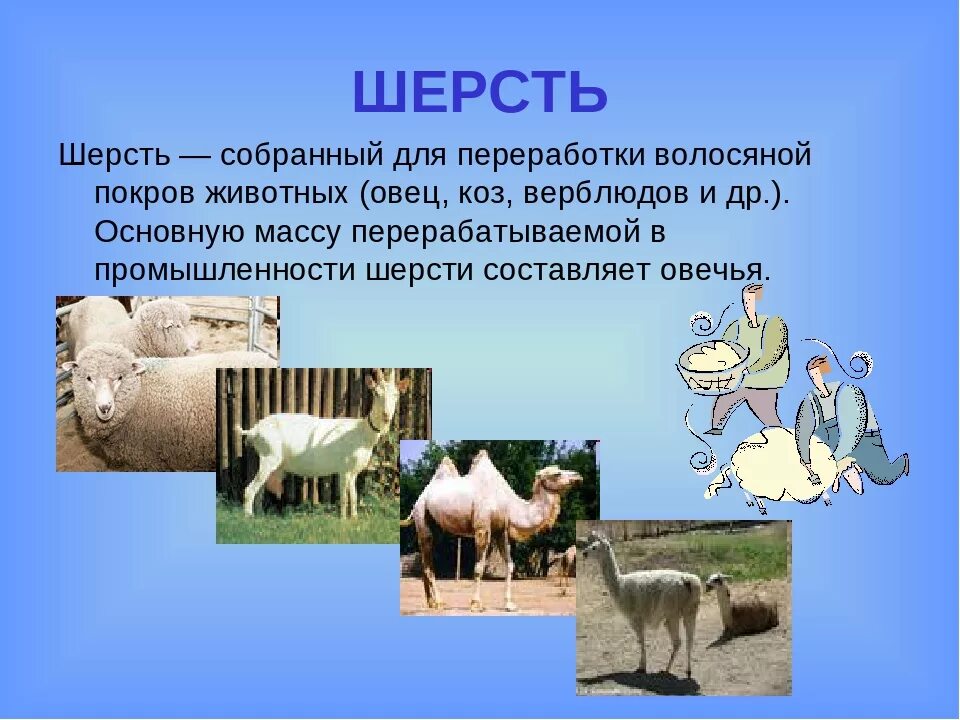 ШЕРСТЬ

Шерсть — собранный для переработки волосяной покров животных (овец, коз, верблюдов и др.). Основную массу перерабатываемой в промышленности шерсти составляет овечья.